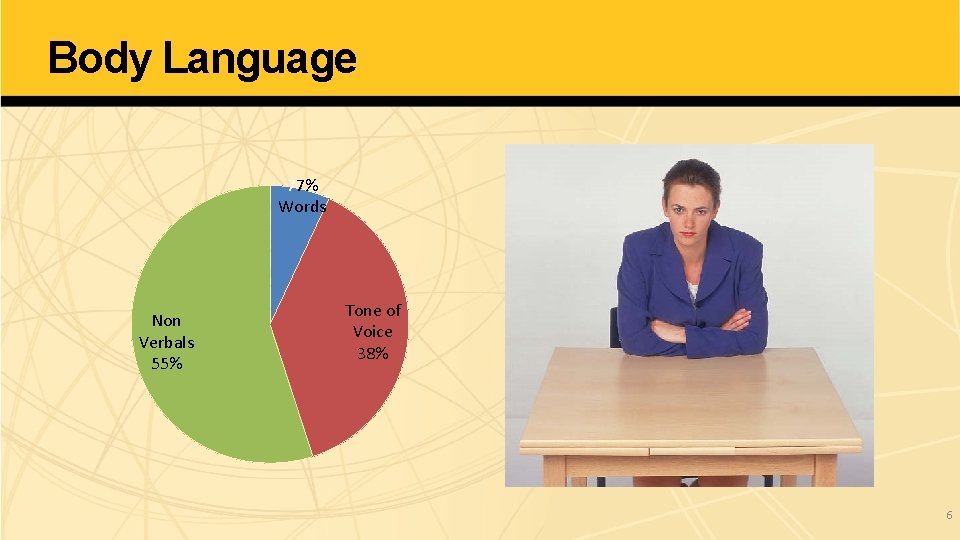 Body Language

7%
Words

Tone of
Voice
38%

Non
Verbals
55%

6